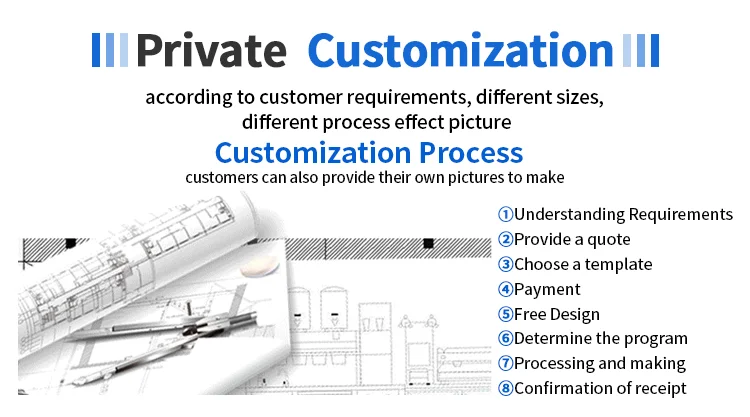 Private Customization

according to customer requirements, different sizes, different process effect picture

Customization Process

customers can also provide their own pictures to make

①Understanding Requirements
②Provide a quote
③Choose a template
④Payment
⑤Free Design
⑥Determine the program
⑦Processing and making
⑧Confirmation of receipt